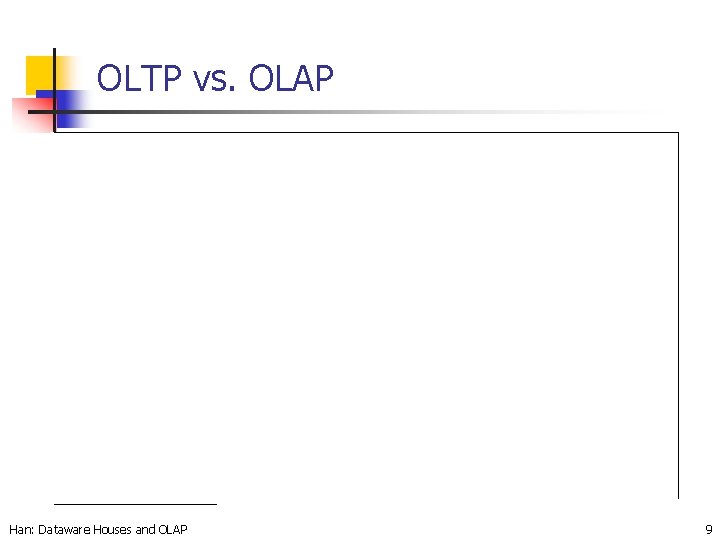 OLTP vs. OLAP

Han: Dataware Houses and OLAP

9